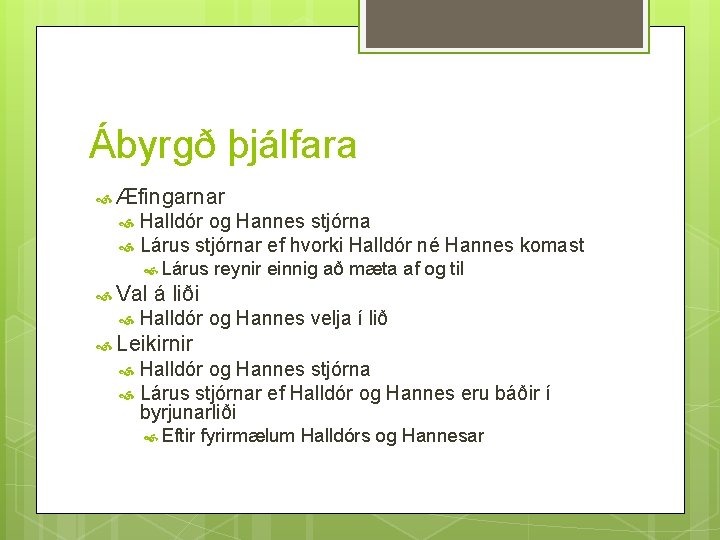 Ábyrgð þjálfara

Æfingarnar
Halldór og Hannes stjórna
Lárus stjórnar ef hvorki Halldór né Hannes komast
Lárus reynir einnig að mæta af og til
Val á liði
Halldór og Hannes velja í lið
Leikirnir
Halldór og Hannes stjórna
Lárus stjórnar ef Halldór og Hannes eru báðir í byrjunarliði
Eftir fyrirmælum Halldórs og Hannesar